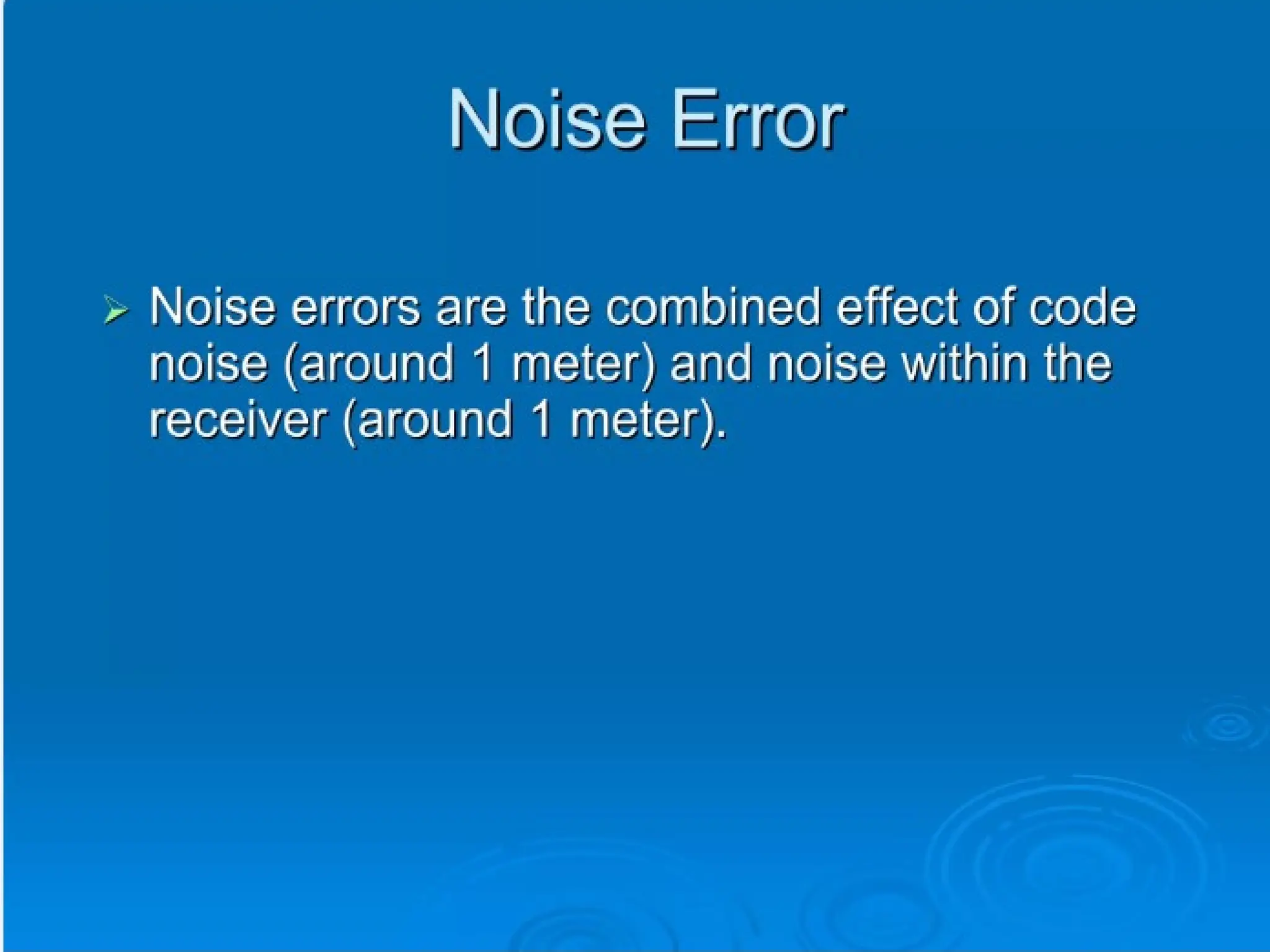 Noise Error

➢ Noise errors are the combined effect of code noise (around 1 meter) and noise within the receiver (around 1 meter).